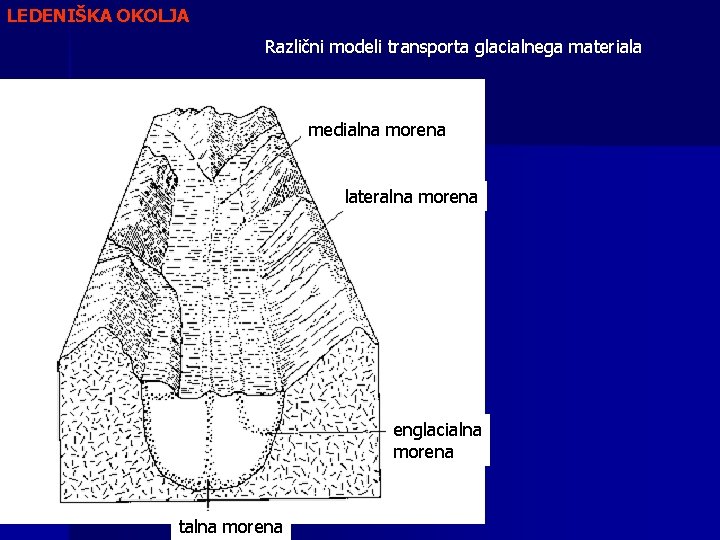 LEDENIŠKA OKOLJA

Različni modeli transporta glacialnega materiala

medialna morena

lateralna morena

englacialna morena

talna morena